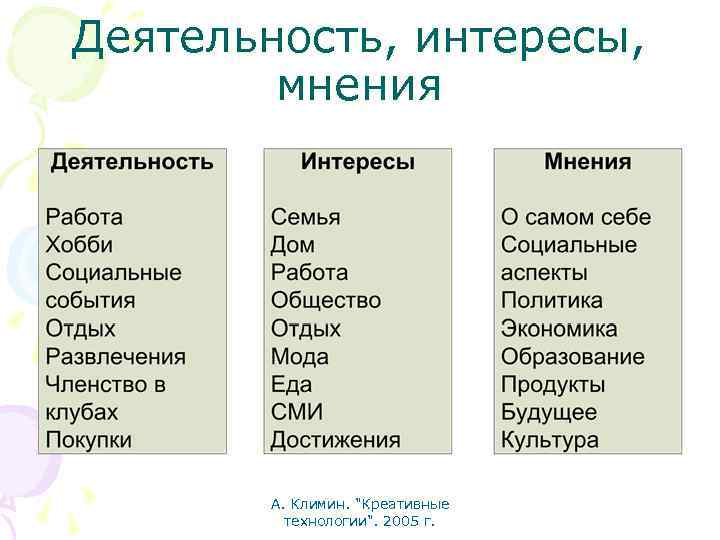 Деятельность, интересы, мнения

Деятельность

Работа
Хобби
Социальные события
Отдых
Развлечения
Членство в клубах
Покупки

Интересы

Семья
Дом
Работа
Общество
Отдых
Мода
Еда
СМИ
Достижения

Мнения

О самом себе
Социальные аспекты
Политика
Экономика
Образование
Продукты
Будущее
Культура

А. Климин. "Креативные технологии". 2005 г.